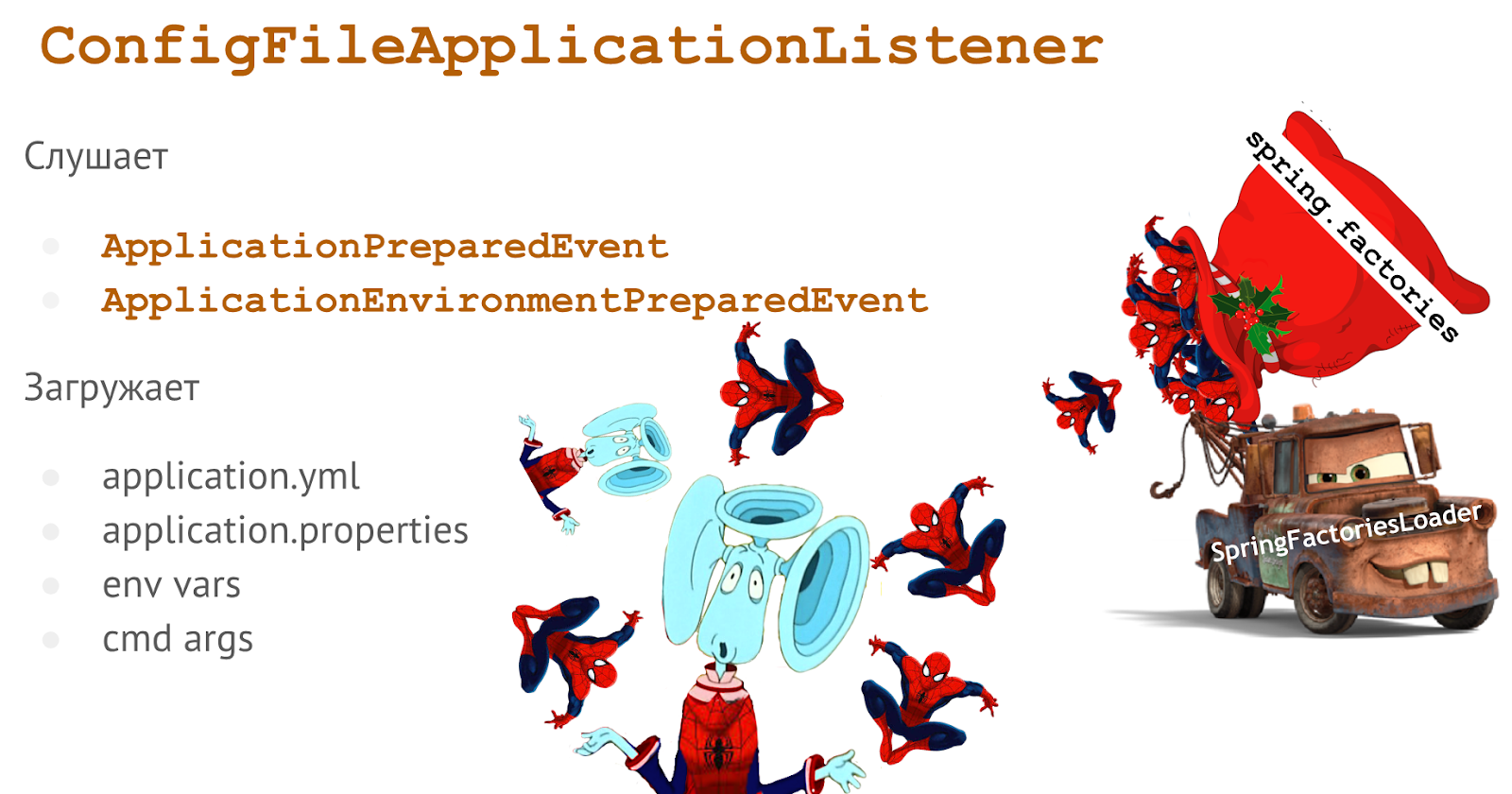 ConfigFileApplicationListener

Слушает

- ApplicationPreparedEvent
- ApplicationEnvironmentPreparedEvent

Загружает

- application.yml
- application.properties
- env vars
- cmd args

spring.factories

SpringFactoriesLoader